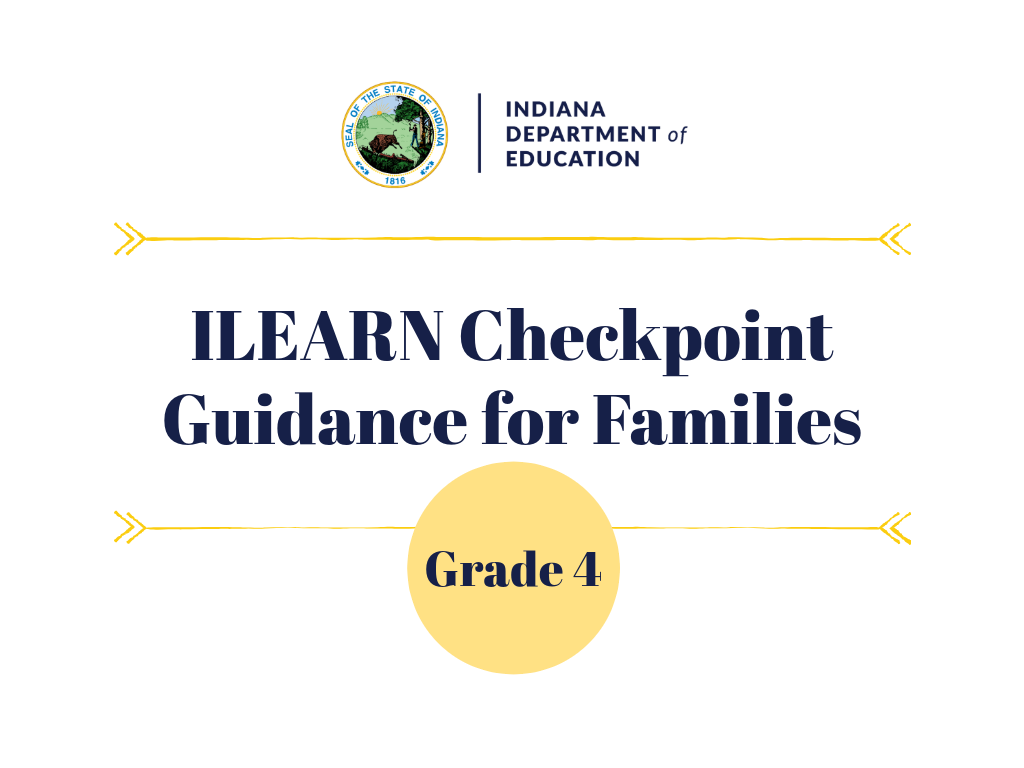 SEAL OF THE STATE OF INDIANA
1816

INDIANA
DEPARTMENT of
EDUCATION

ILEARN Checkpoint Guidance for Families

Grade 4